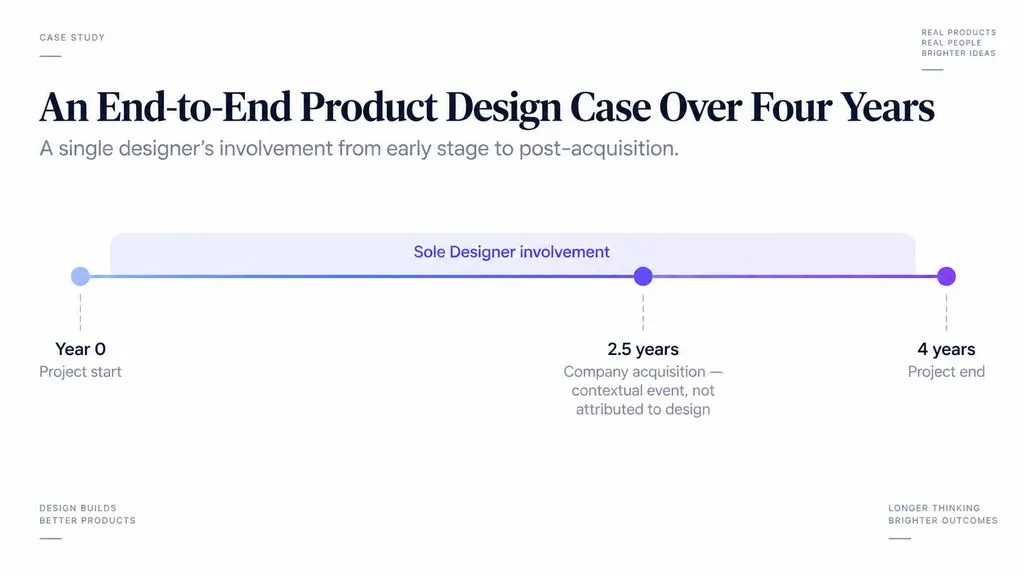 CASE STUDY

REAL PRODUCTS
REAL PEOPLE
BRIGHTER IDEAS

An End-to-End Product Design Case Over Four Years

A single designer's involvement from early stage to post-acquisition.

Sole Designer involvement

Year 0
Project start

2.5 years
Company acquisition — contextual event, not attributed to design

4 years
Project end

DESIGN BUILDS
BETTER PRODUCTS

LONGER THINKING
BRIGHTER OUTCOMES